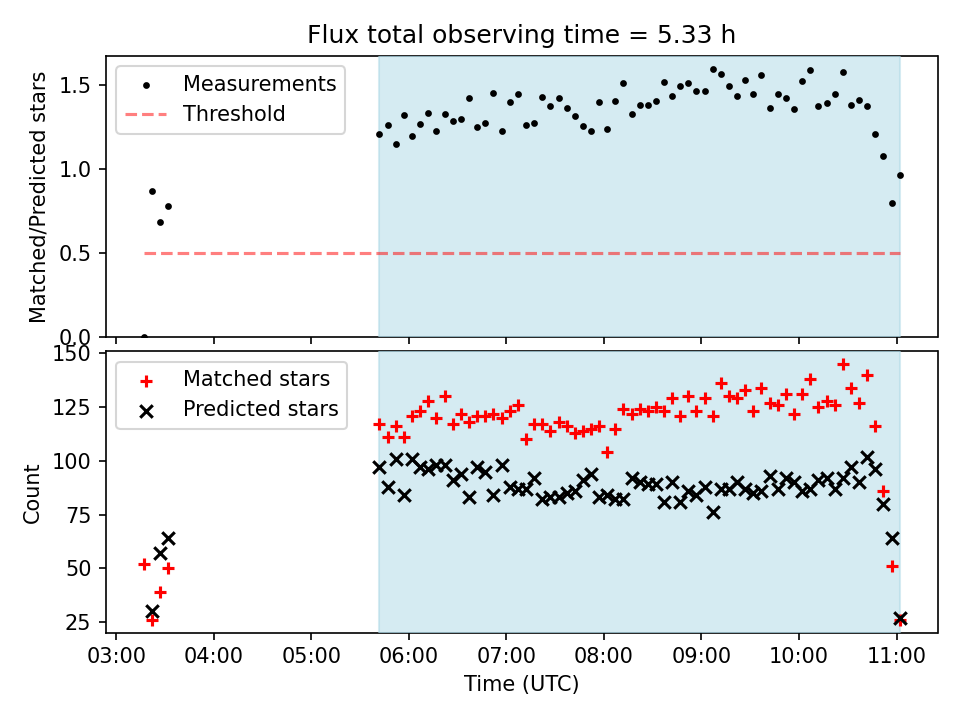 Flux total observing time = 5.33 h

Measurements
Threshold

Matched/Predicted stars

1.5
1.0
0.5
0.0

Matched stars
Predicted stars

Count

150
125
100
75
50
25

03:00 04:00 05:00 06:00 07:00 08:00 09:00 10:00 11:00

Time (UTC)